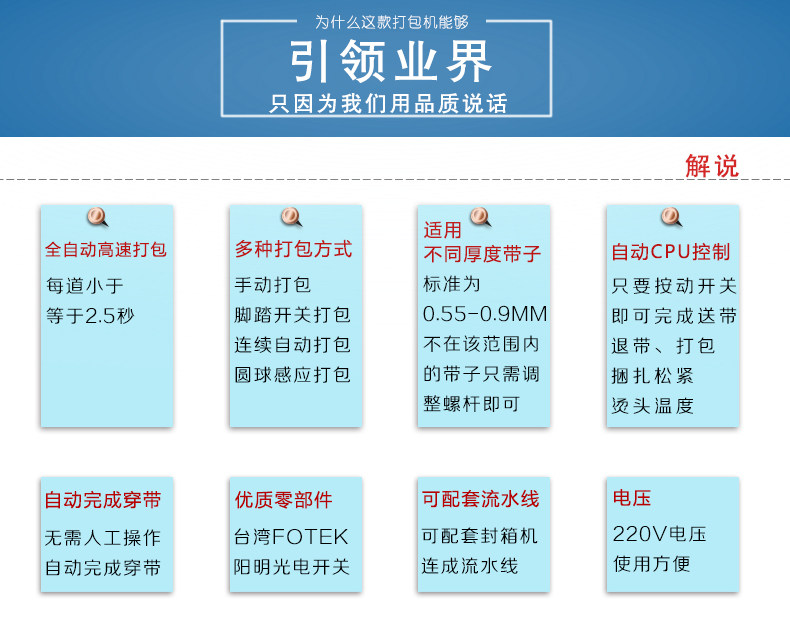 为什么这款打包机能够

引领业界

只因为我们用品质说话

解说

全自动高速打包

每道小于
等于2.5秒

多种打包方式

手动打包
脚踏开关打包
连续自动打包
圆球感应打包

适用
不同厚度带子

标准为
0.55-0.9MM
不在该范围内
的带子只需调
整螺杆即可

自动CPU控制

只要按动开关
即可完成送带
退带、打包
捆扎松紧
烫头温度

自动完成穿带

无需人工操作
自动完成穿带

优质零部件

台湾FOTEK
阳明光电开关

可配套流水线

可配套封箱机
连成流水线

电压

220V电压
使用方便